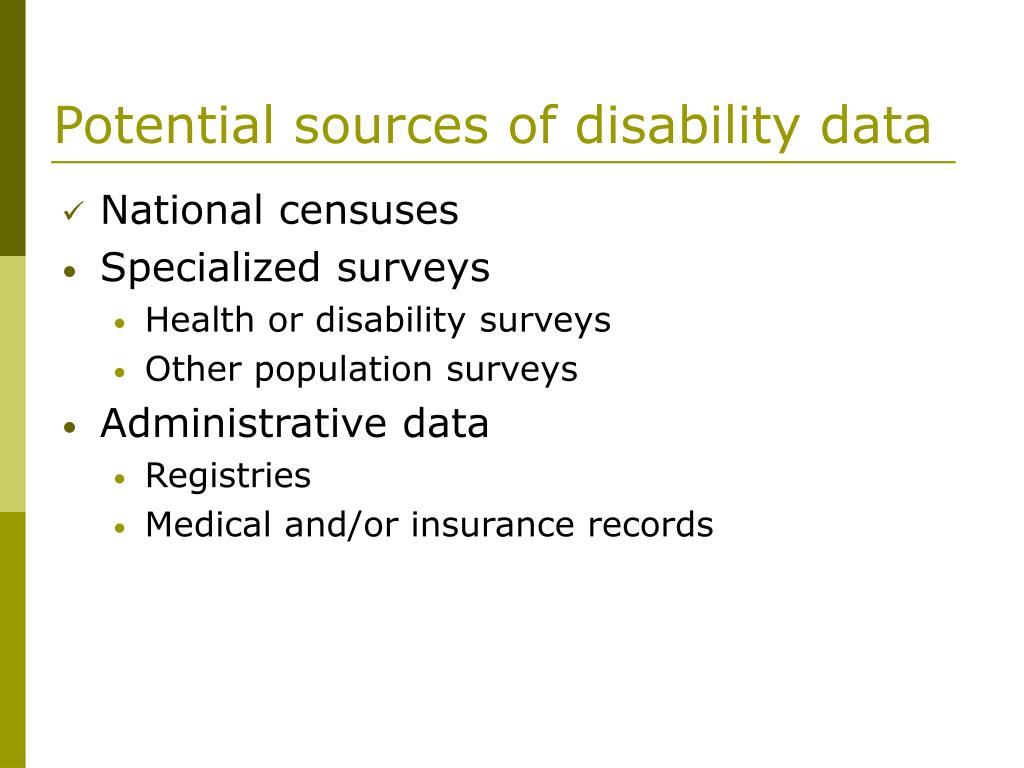 Potential sources of disability data

✓ National censuses
• Specialized surveys
  • Health or disability surveys
  • Other population surveys
• Administrative data
  • Registries
  • Medical and/or insurance records